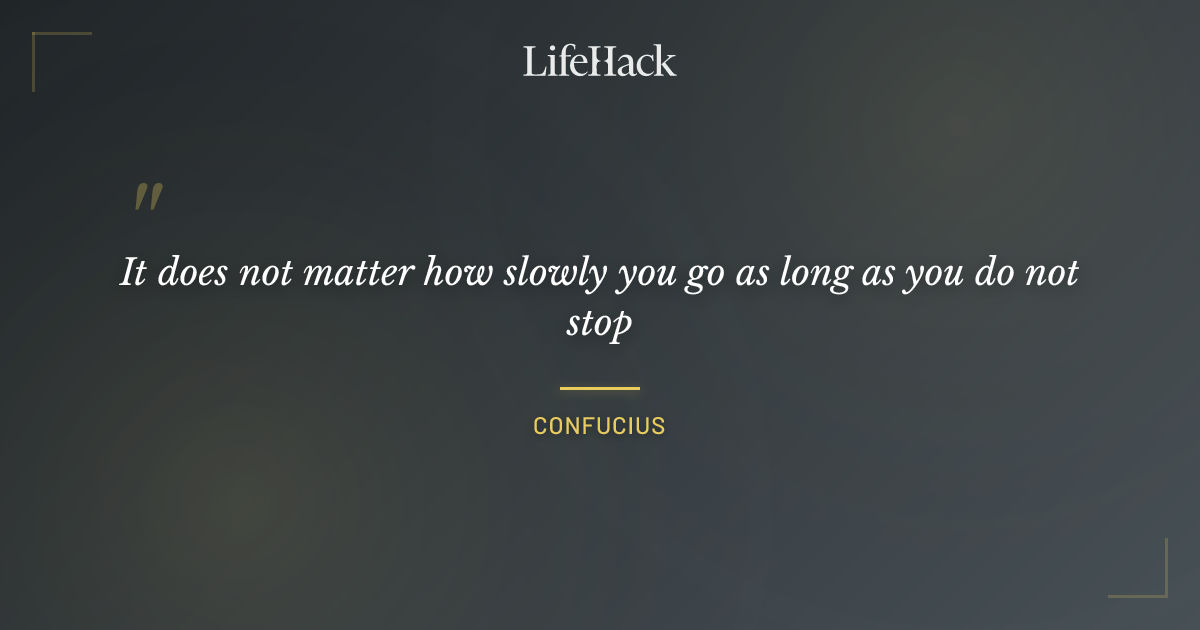 LifeHack

"

It does not matter how slowly you go as long as you do not stop

CONFUCIUS